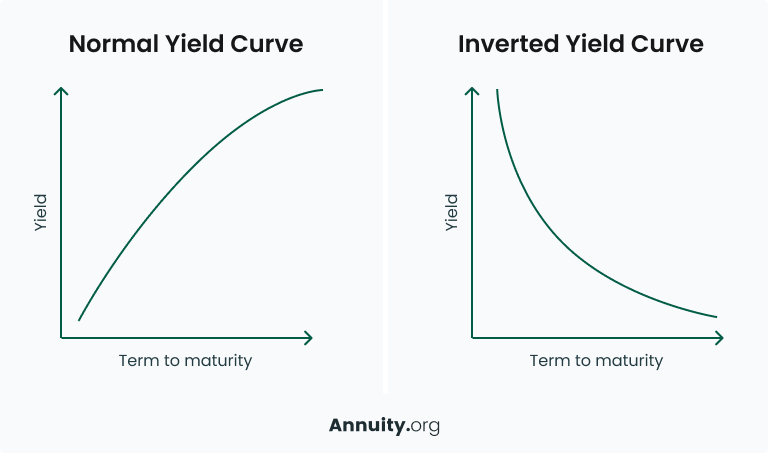 Normal Yield Curve

Yield

Term to maturity

Inverted Yield Curve

Yield

Term to maturity

Annuity.org